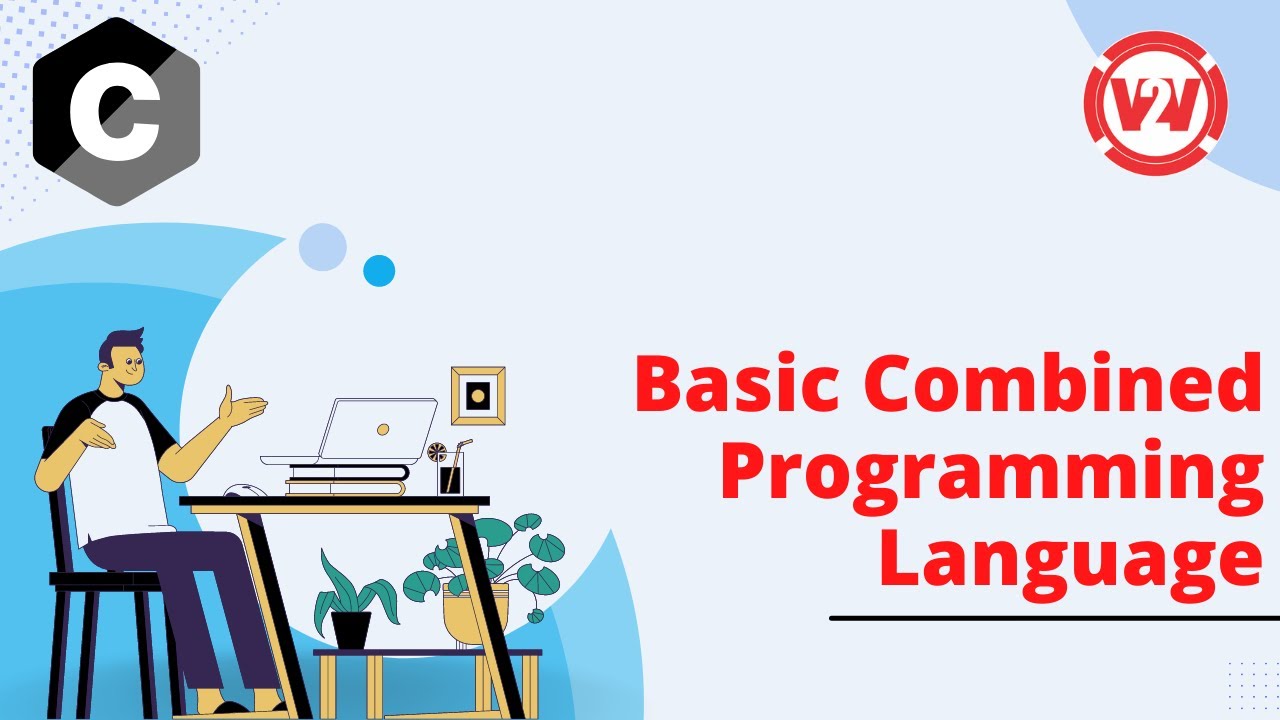 C

V2V

Basic Combined Programming Language